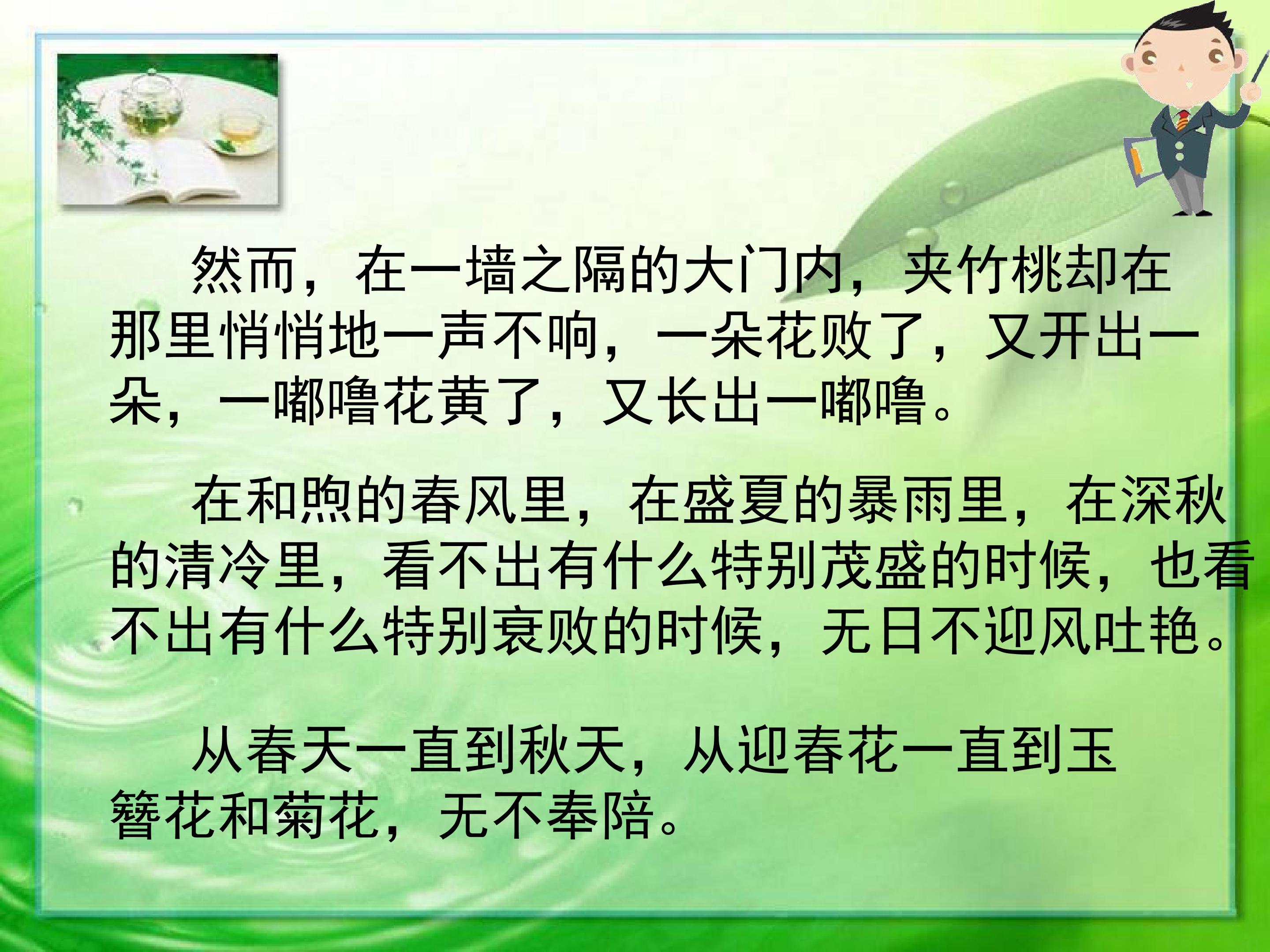 然而，在一墙之隔的大门内，夹竹桃却在那里悄悄地一声不响，一朵花败了，又开出一朵，一嘟噜花黄了，又长出一嘟噜。

在和煦的春风里，在盛夏的暴雨里，在深秋的清冷里，看不出有什么特别茂盛的时候，也看不出有什么特别衰败的时候，无日不迎风吐艳。

从春天一直到秋天，从迎春花一直到玉簪花和菊花，无不奉陪。